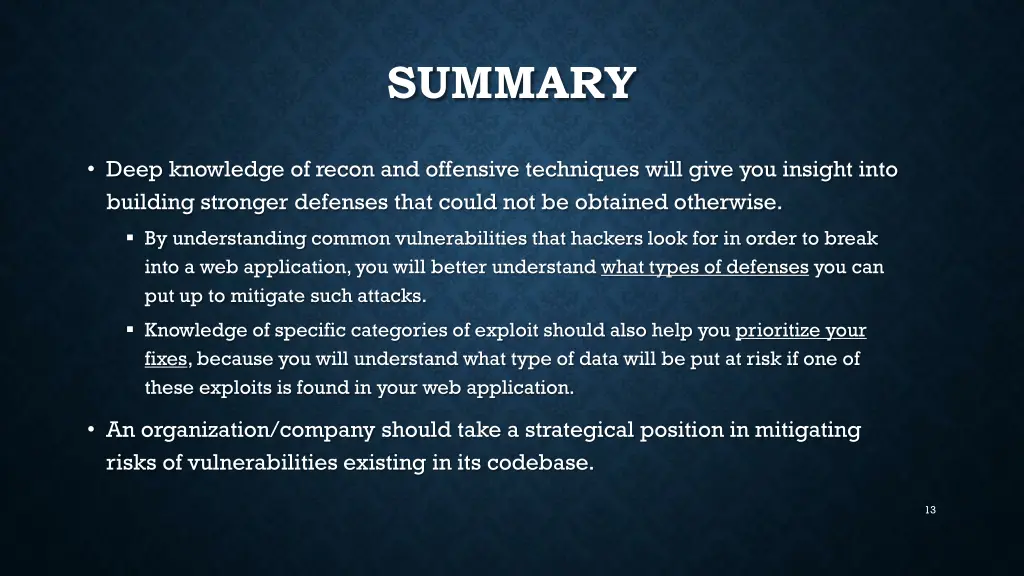 SUMMARY

• Deep knowledge of recon and offensive techniques will give you insight into building stronger defenses that could not be obtained otherwise.

▪ By understanding common vulnerabilities that hackers look for in order to break into a web application, you will better understand what types of defenses you can put up to mitigate such attacks.

▪ Knowledge of specific categories of exploit should also help you prioritize your fixes, because you will understand what type of data will be put at risk if one of these exploits is found in your web application.

• An organization/company should take a strategical position in mitigating risks of vulnerabilities existing in its codebase.

13